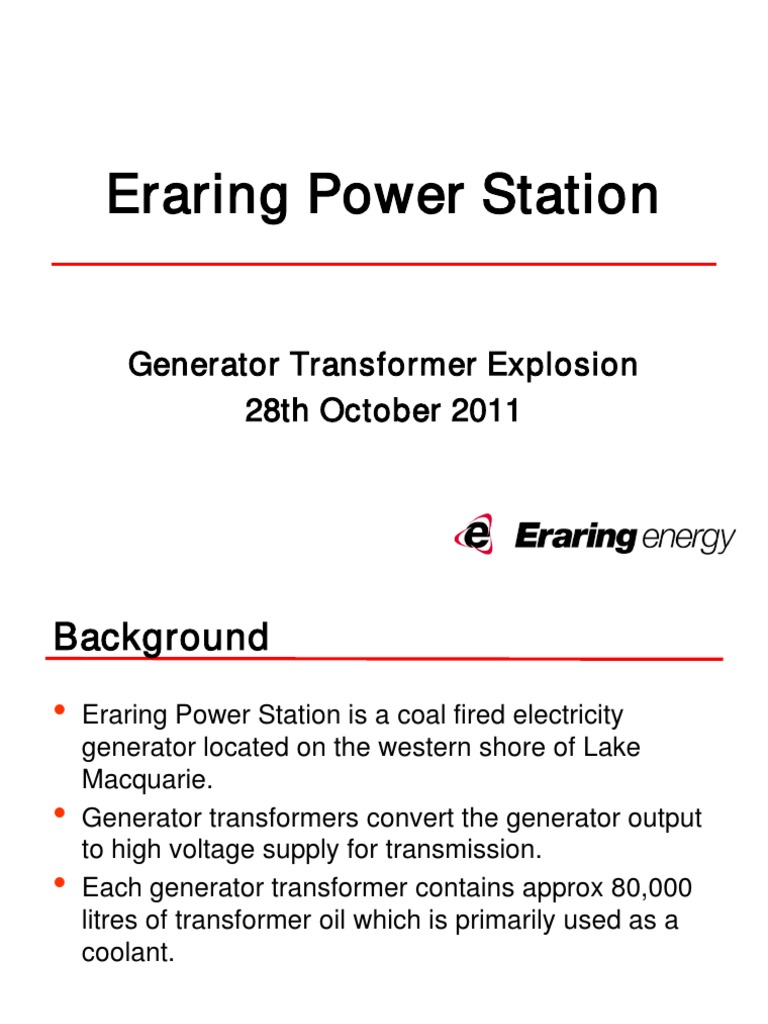 Eraring Power Station

Generator Transformer Explosion
28th October 2011

e Eraring energy

Background

• Eraring Power Station is a coal fired electricity generator located on the western shore of Lake Macquarie.
• Generator transformers convert the generator output to high voltage supply for transmission.
• Each generator transformer contains approx 80,000 litres of transformer oil which is primarily used as a coolant.